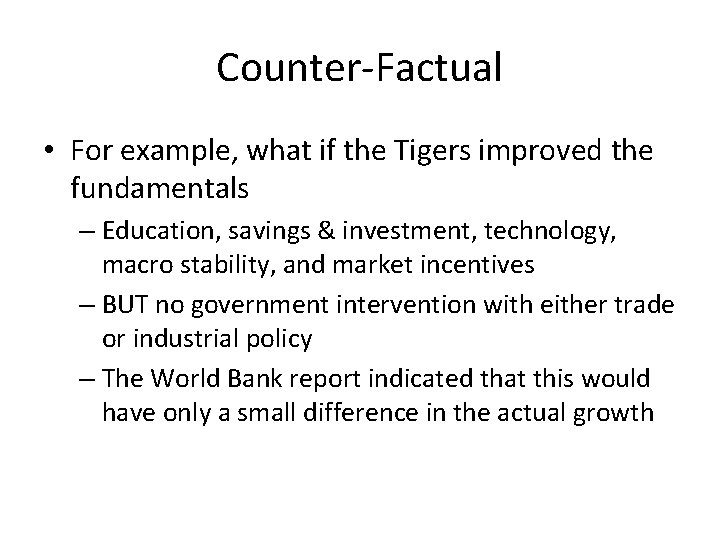 Counter-Factual

• For example, what if the Tigers improved the fundamentals

– Education, savings & investment, technology, macro stability, and market incentives

– BUT no government intervention with either trade or industrial policy

– The World Bank report indicated that this would have only a small difference in the actual growth